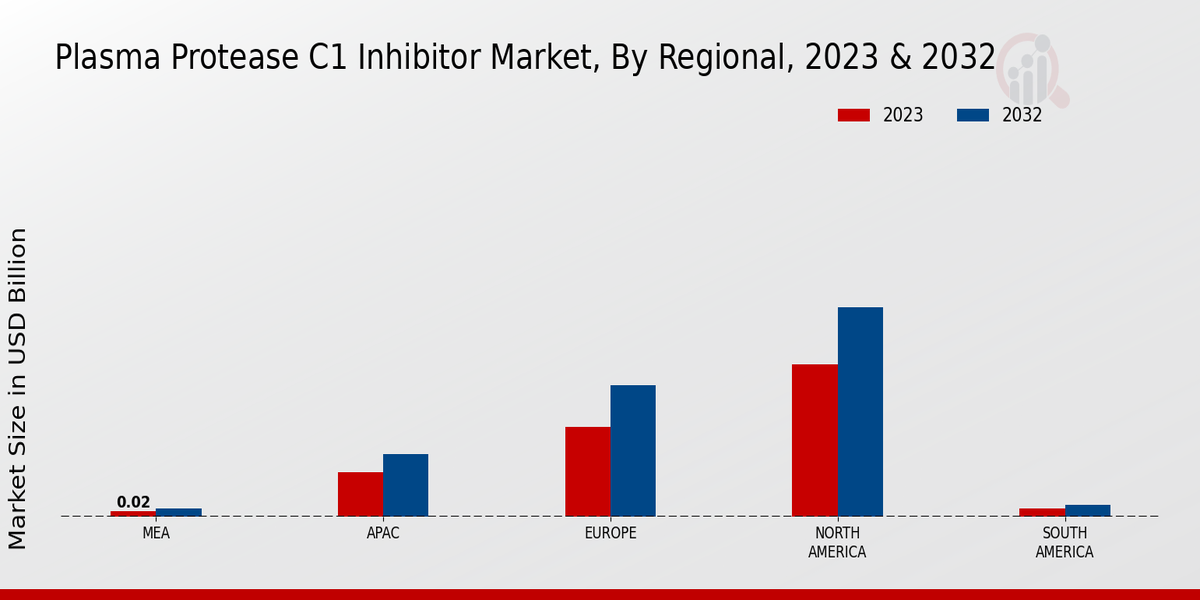 Plasma Protease C1 Inhibitor Market, By Regional, 2023 & 2032

2023
2032

Market Size in USD Billion

0.02

MEA
APAC
EUROPE
NORTH AMERICA
SOUTH AMERICA